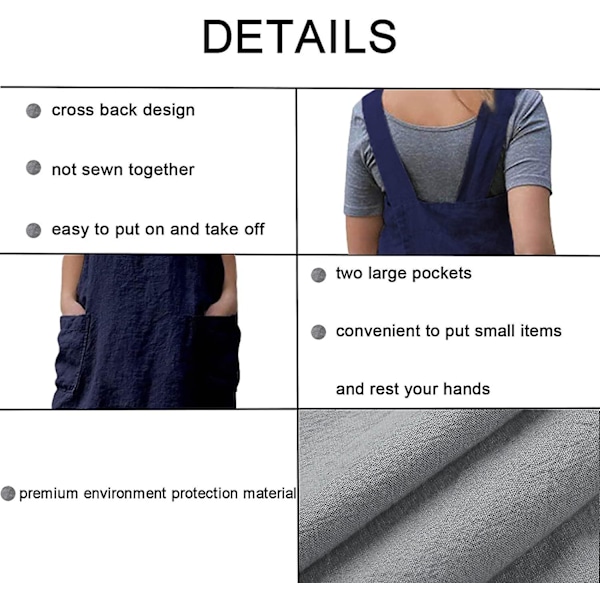 DETAILS

cross back design

not sewn together

easy to put on and take off

two large pockets

convenient to put small items

and rest your hands

premium environment protection material